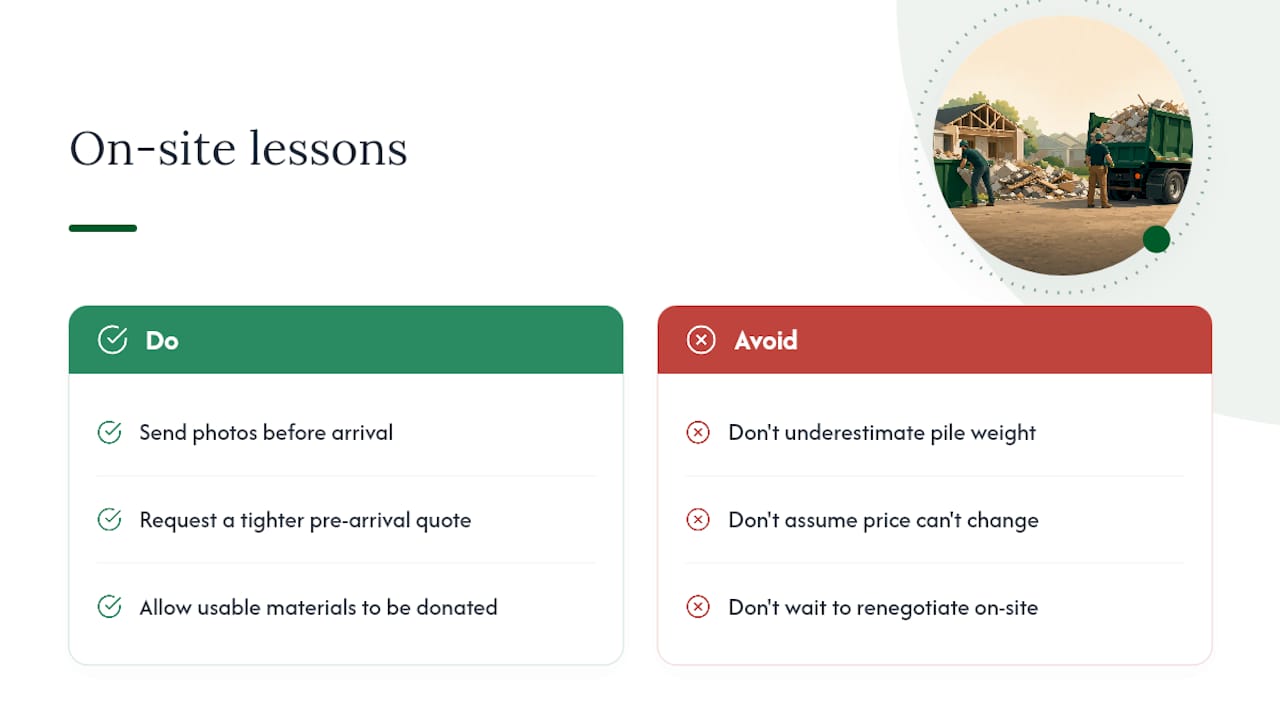 On-site lessons

Do

Send photos before arrival

Request a tighter pre-arrival quote

Allow usable materials to be donated

Avoid

Don't underestimate pile weight

Don't assume price can't change

Don't wait to renegotiate on-site